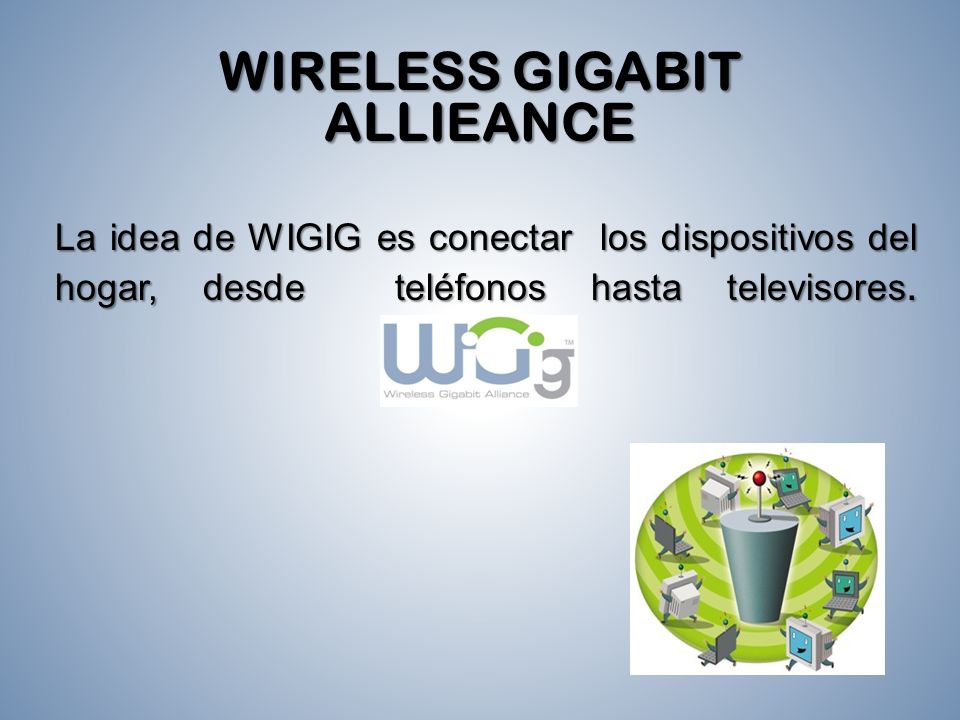 WIRELESS GIGABIT ALLIEANCE

La idea de WIGIG es conectar los dispositivos del hogar, desde teléfonos hasta televisores.

WiGig™
Wireless Gigabit Alliance